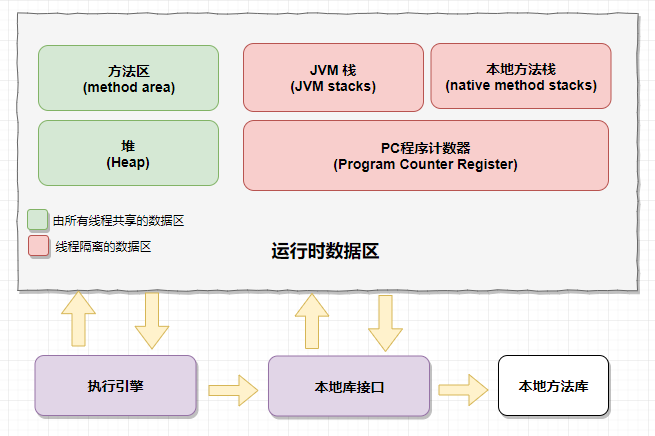 方法区
(method area)

JVM 栈
(JVM stacks)

本地方法栈
(native method stacks)

堆
(Heap)

PC程序计数器
(Program Counter Register)

由所有线程共享的数据区

线程隔离的数据区

运行时数据区

执行引擎

本地库接口

本地方法库